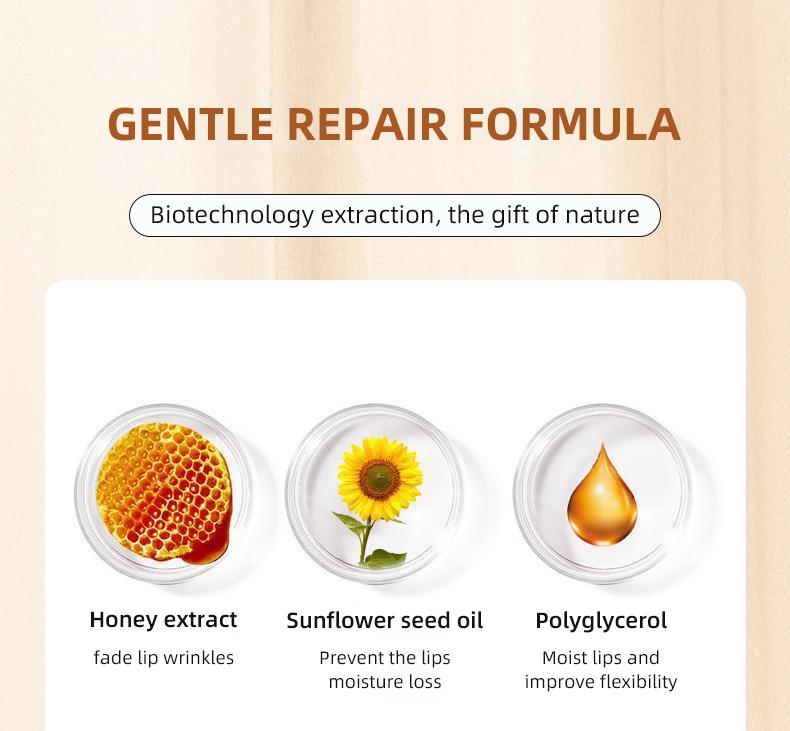 GENTLE REPAIR FORMULA

Biotechnology extraction, the gift of nature

Honey extract
fade lip wrinkles

Sunflower seed oil
Prevent the lips moisture loss

Polyglycerol
Moist lips and improve flexibility